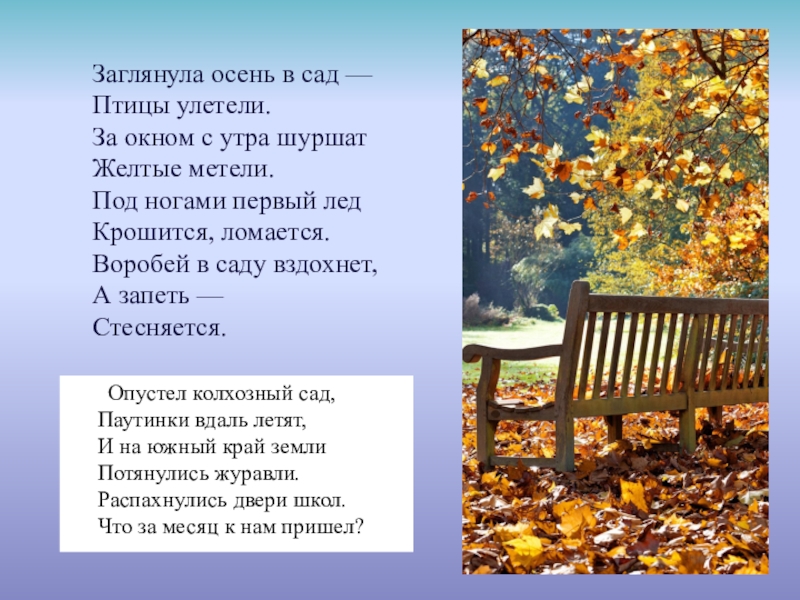 Заглянула осень в сад —
Птицы улетели.
За окном с утра шуршат
Желтые метели.
Под ногами первый лед
Крошится, ломается.
Воробей в саду вздохнет,
А запеть —
Стесняется.

Опустел колхозный сад,
Паутинки вдаль летят,
И на южный край земли
Потянулись журавли.
Распахнулись двери школ.
Что за месяц к нам пришел?